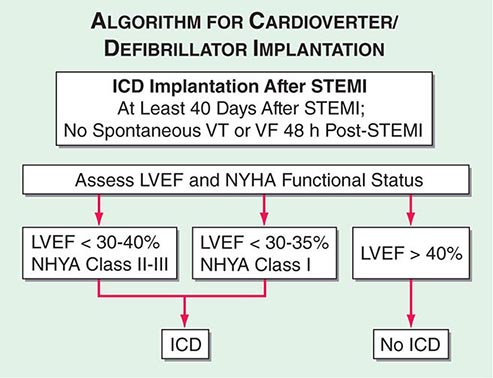 ALGORITHM FOR CARDIOVERTER/ DEFIBRILLATOR IMPLANTATION

ICD Implantation After STEMI
At Least 40 Days After STEMI;
No Spontaneous VT or VF 48 h Post-STEMI

Assess LVEF and NYHA Functional Status

LVEF < 30-40%
NHYA Class II-III

LVEF < 30-35%
NHYA Class I

LVEF > 40%

ICD

No ICD